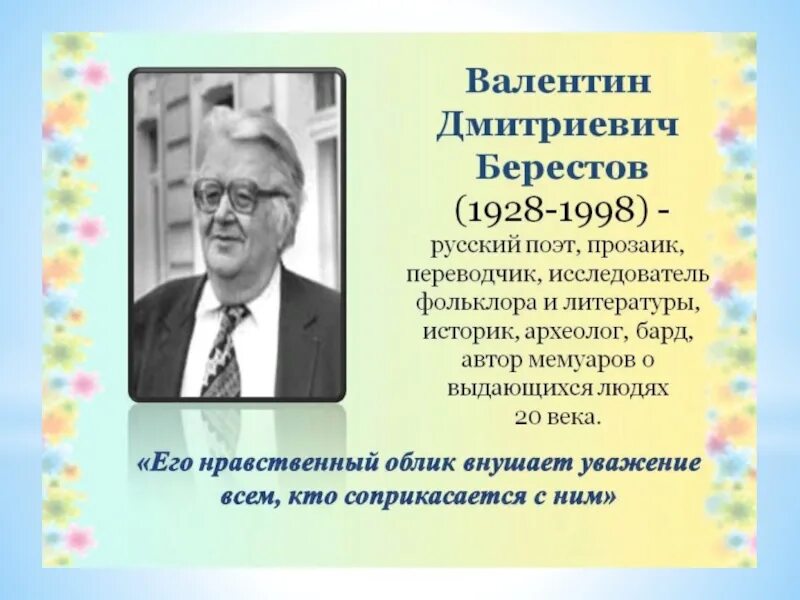 Валентин Дмитриевич Берестов

(1928-1998) -

русский поэт, прозаик, переводчик, исследователь фольклора и литературы, историк, археолог, бард, автор мемуаров о выдающихся людях 20 века.

«Его нравственный облик внушает уважение всем, кто соприкасается с ним»